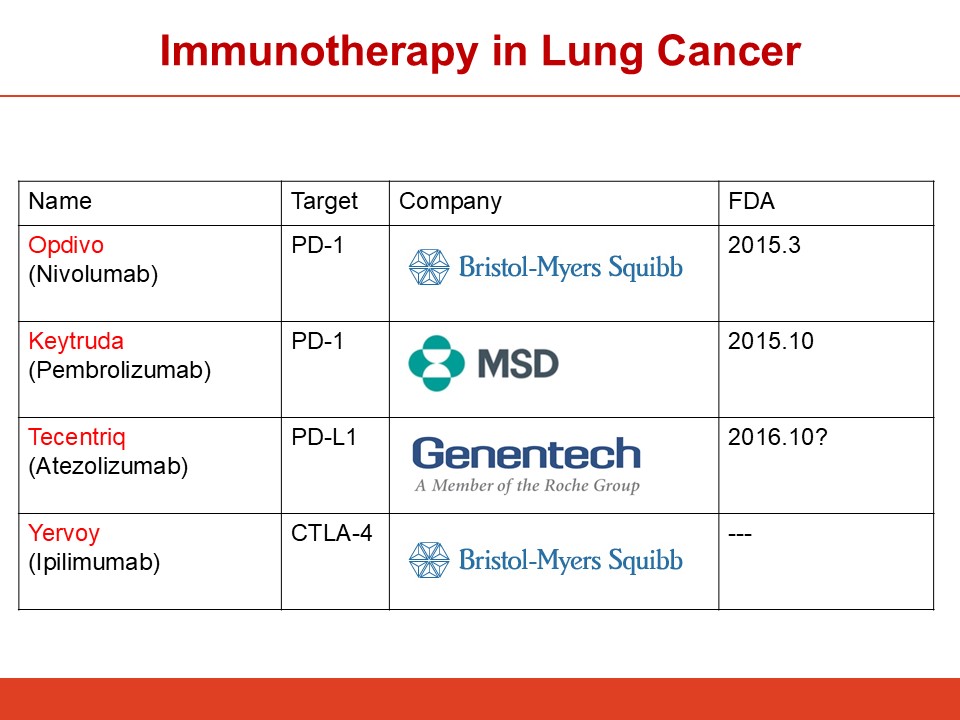 Immunotherapy in Lung Cancer

| Name | Target | Company | FDA |
|---|---|---|---|
| Opdivo (Nivolumab) | PD-1 | Bristol-Myers Squibb | 2015.3 |
| Keytruda (Pembrolizumab) | PD-1 | MSD | 2015.10 |
| Tecentriq (Atezolizumab) | PD-L1 | Genentech A Member of the Roche Group | 2016.10? |
| Yervoy (Ipilimumab) | CTLA-4 | Bristol-Myers Squibb | --- |